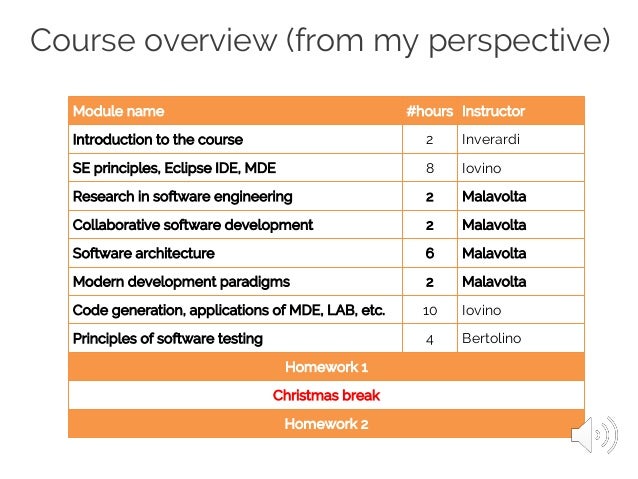 Course overview (from my perspective)

| Module name | #hours | Instructor |
|---|---|---|
| Introduction to the course | 2 | Inverardi |
| SE principles, Eclipse IDE, MDE | 8 | Iovino |
| Research in software engineering | 2 | Malavolta |
| Collaborative software development | 2 | Malavolta |
| Software architecture | 6 | Malavolta |
| Modern development paradigms | 2 | Malavolta |
| Code generation, applications of MDE, LAB, etc. | 10 | Iovino |
| Principles of software testing | 4 | Bertolino |
| Homework 1 | | |
| Christmas break | | |
| Homework 2 | | |